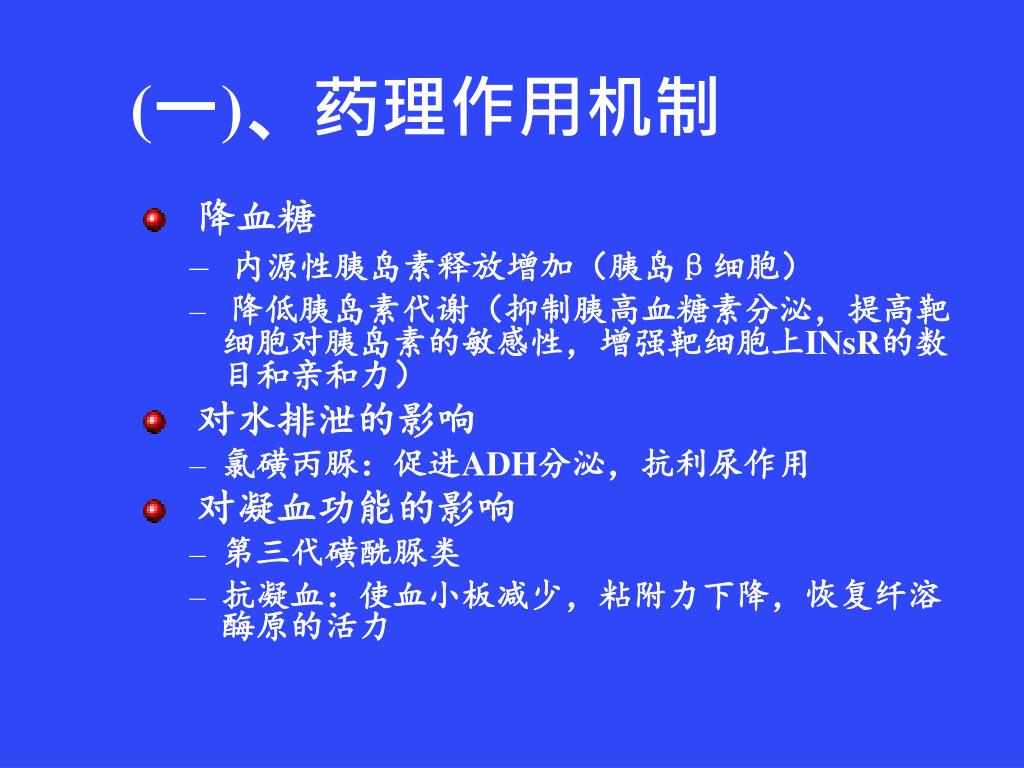 (一)、药理作用机制

降血糖

– 内源性胰岛素释放增加（胰岛β细胞）

– 降低胰岛素代谢（抑制胰高血糖素分泌，提高靶细胞对胰岛素的敏感性，增强靶细胞上INsR的数目和亲和力）

对水排泄的影响

– 氯磺丙脲：促进ADH分泌，抗利尿作用

对凝血功能的影响

– 第三代磺酰脲类

– 抗凝血：使血小板减少，粘附力下降，恢复纤溶酶原的活力